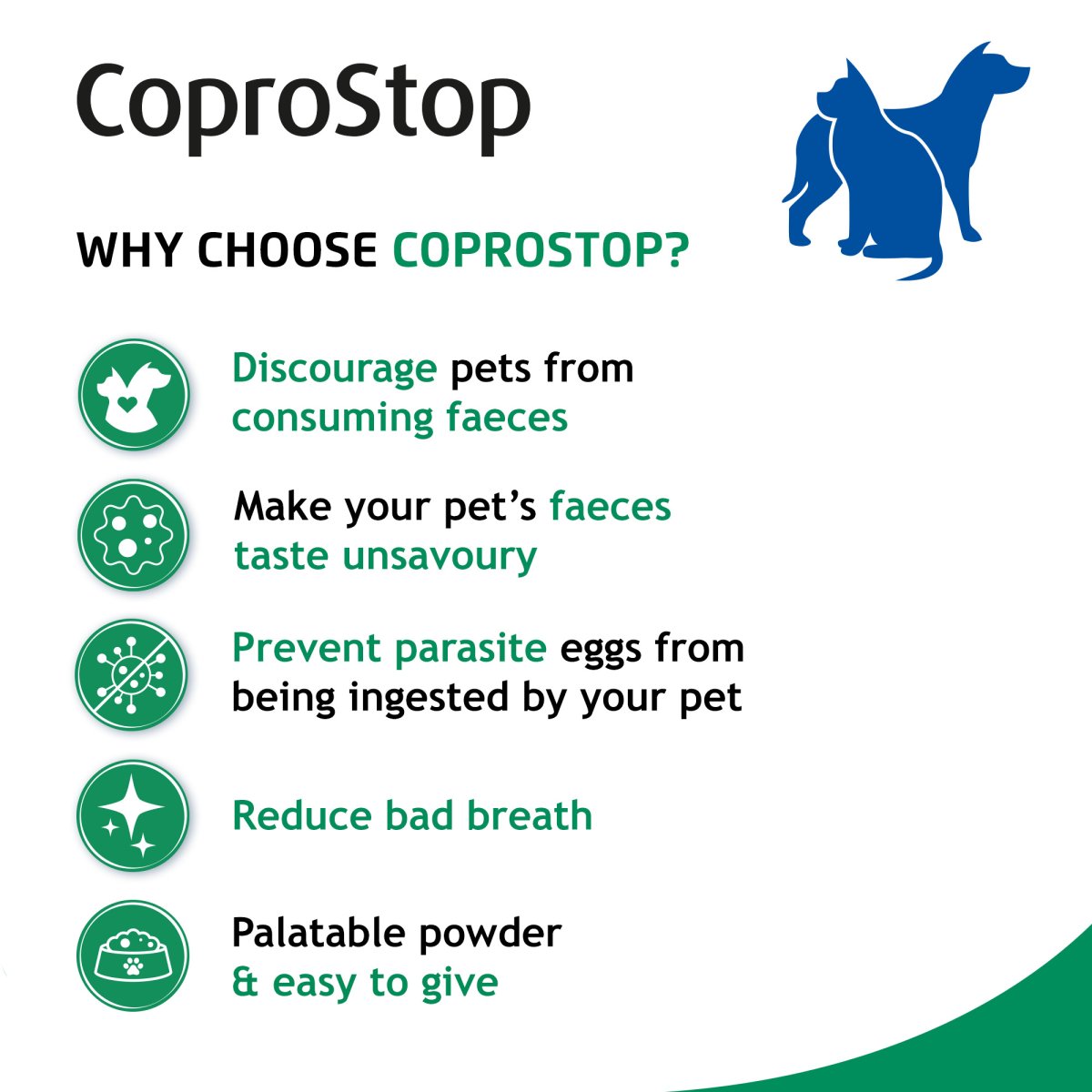 CoproStop

WHY CHOOSE COPROSTOP?

Discourage pets from consuming faeces

Make your pet's faeces taste unsavoury

Prevent parasite eggs from being ingested by your pet

Reduce bad breath

Palatable powder & easy to give